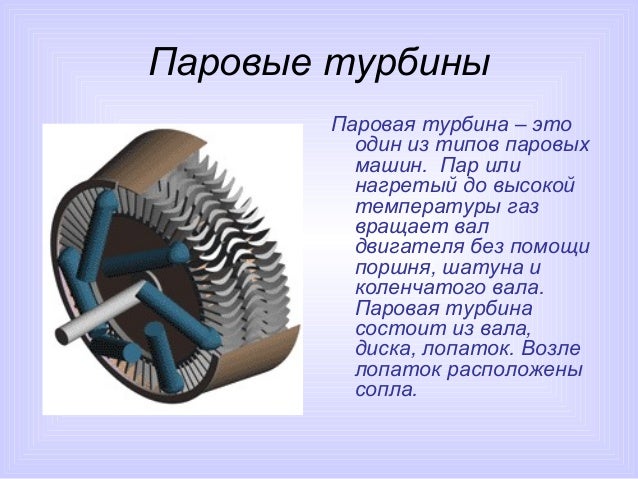 Паровые турбины

Паровая турбина – это один из типов паровых машин. Пар или нагретый до высокой температуры газ вращает вал двигателя без помощи поршня, шатуна и коленчатого вала. Паровая турбина состоит из вала, диска, лопаток. Возле лопаток расположены сопла.